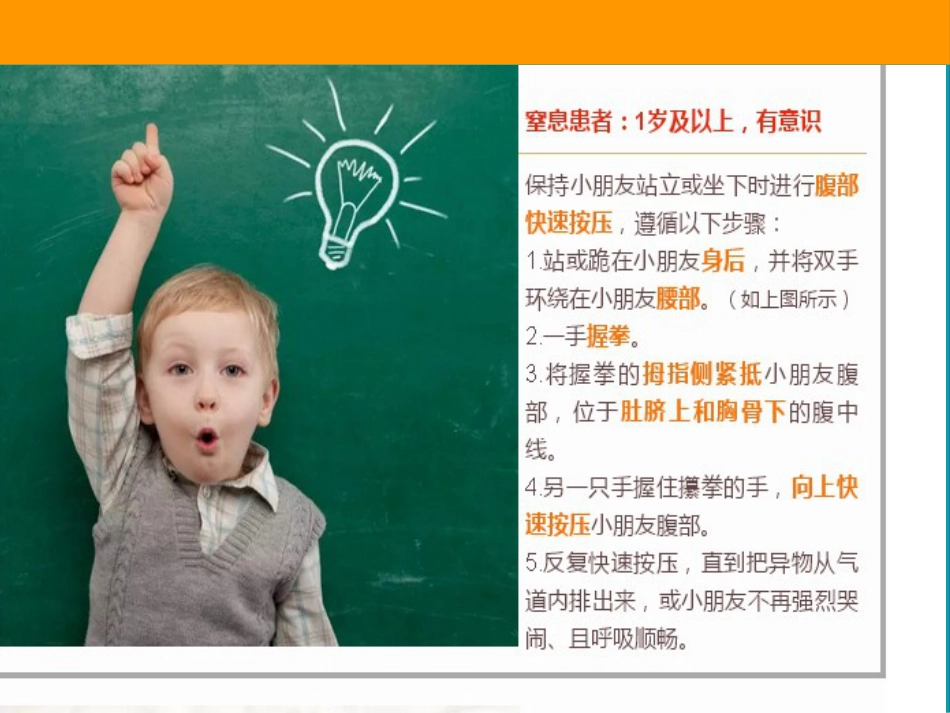 窒息患者：1岁及以上，有意识

保持小朋友站立或坐下时进行腹部快速按压，遵循以下步骤：
1.站或跪在小朋友身后，并将双手环绕在小朋友腰部。（如上图所示）
2.一手握拳。
3.将握拳的拇指侧紧抵小朋友腹部，位于肚脐上和胸骨下的腹中线。
4.另一只手握住攥拳的手，向上快速按压小朋友腹部。
5.反复快速按压，直到把异物从气道内排出来，或小朋友不再强烈哭闹、且呼吸顺畅。